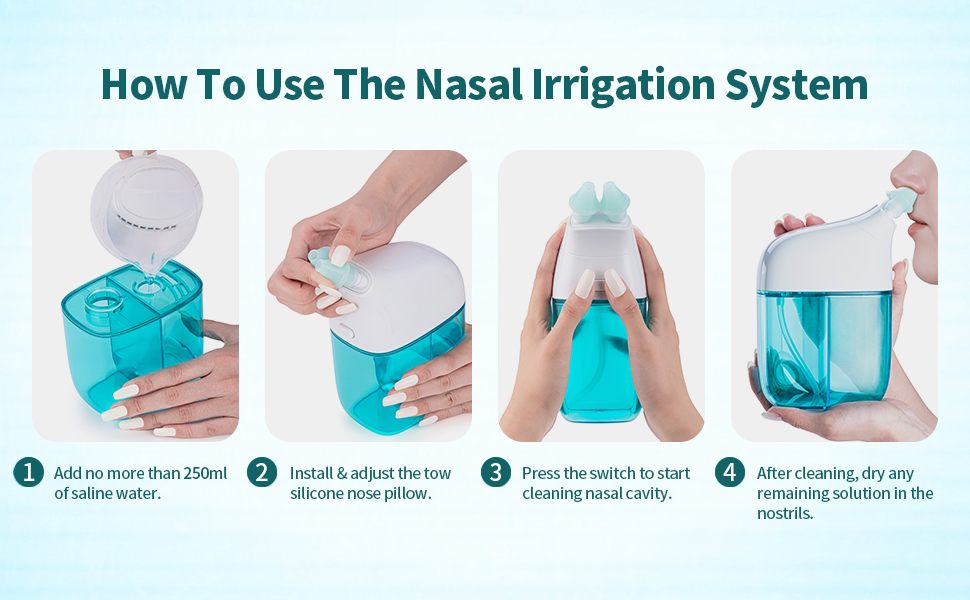 How To Use The Nasal Irrigation System

1 Add no more than 250ml of saline water.

2 Install & adjust the tow silicone nose pillow.

3 Press the switch to start cleaning nasal cavity.

4 After cleaning, dry any remaining solution in the nostrils.